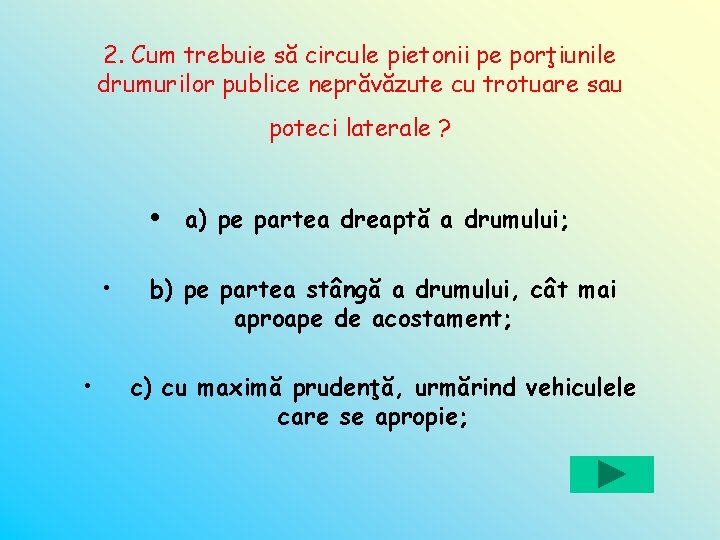 2. Cum trebuie să circule pietonii pe porţiunile drumurilor publice neprăvăzute cu trotuare sau

poteci laterale ?

• a) pe partea dreaptă a drumului;

• b) pe partea stângă a drumului, cât mai aproape de acostament;

• c) cu maximă prudenţă, urmărind vehiculele care se apropie;